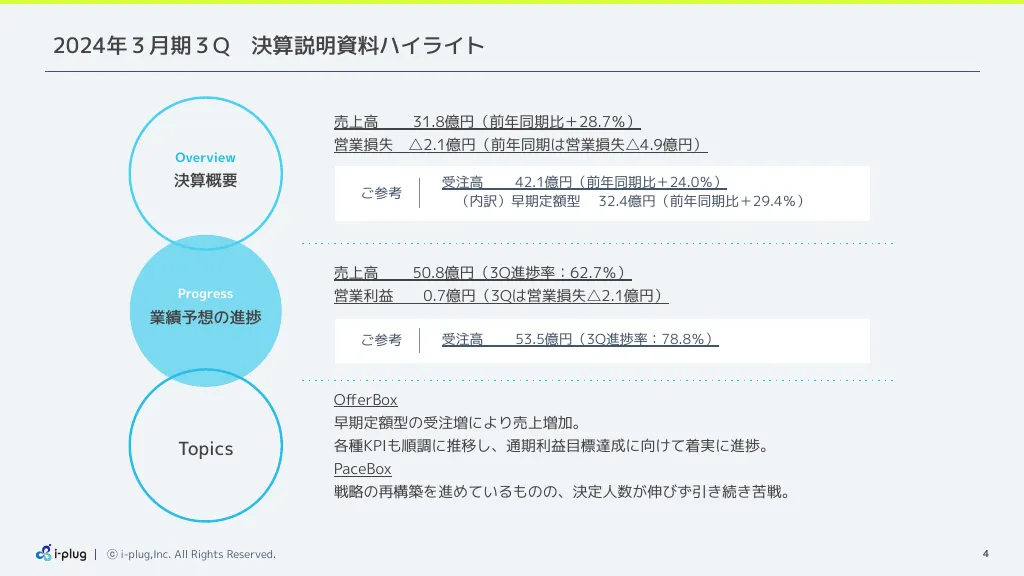 2024年３月期３Q　決算説明資料ハイライト

Overview
決算概要

売上高　　31.8億円（前年同期比＋28.7％）
営業損失　△2.1億円（前年同期は営業損失△4.9億円）

ご参考　受注高　　42.1億円（前年同期比＋24.0％）
（内訳）早期定額型　32.4億円（前年同期比＋29.4％）

Progress
業績予想の進捗

売上高　　50.8億円（3Q進捗率：62.7％）
営業利益　　0.7億円（3Qは営業損失△2.1億円）

ご参考　受注高　　53.5億円（3Q進捗率：78.8％）

Topics

OfferBox
早期定額型の受注増により売上増加。
各種KPIも順調に推移し、通期利益目標達成に向けて着実に進捗。
PaceBox
戦略の再構築を進めているものの、決定人数が伸びず引き続き苦戦。

i-plug | © i-plug,Inc. All Rights Reserved.

4